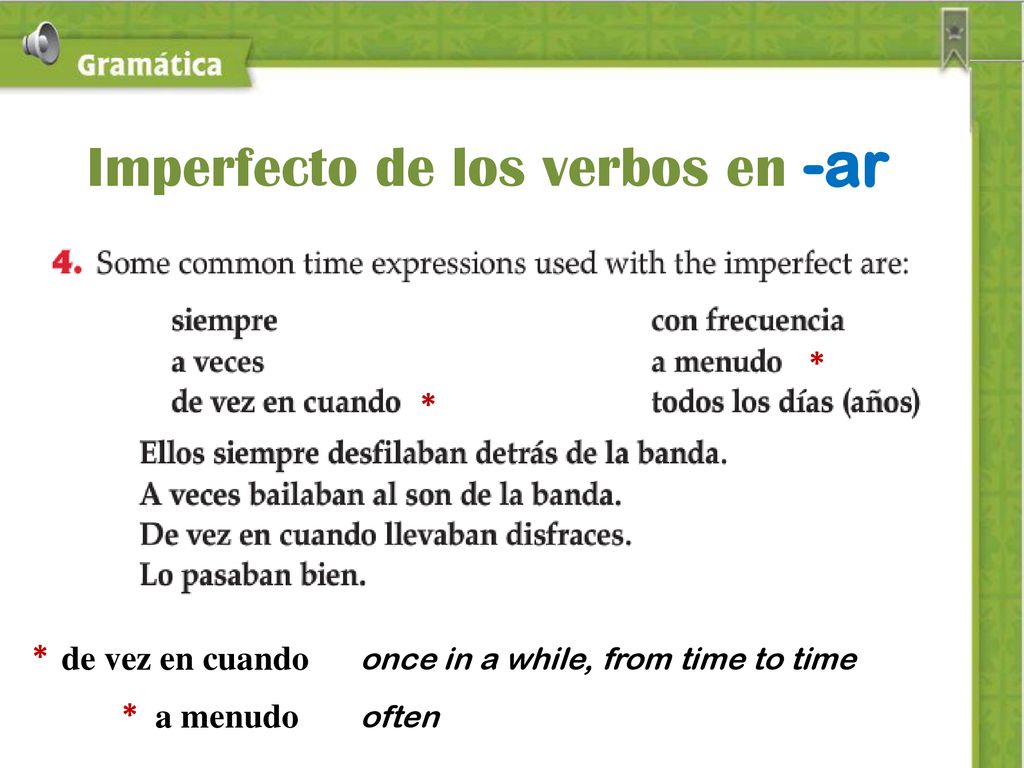 Gramática

Imperfecto de los verbos en -ar

4. Some common time expressions used with the imperfect are:

siempre
a veces
de vez en cuando *

con frecuencia
a menudo *
todos los días (años)

Ellos siempre desfilaban detrás de la banda.
A veces bailaban al son de la banda.
De vez en cuando llevaban disfraces.
Lo pasaban bien.

* de vez en cuando once in a while, from time to time
* a menudo often